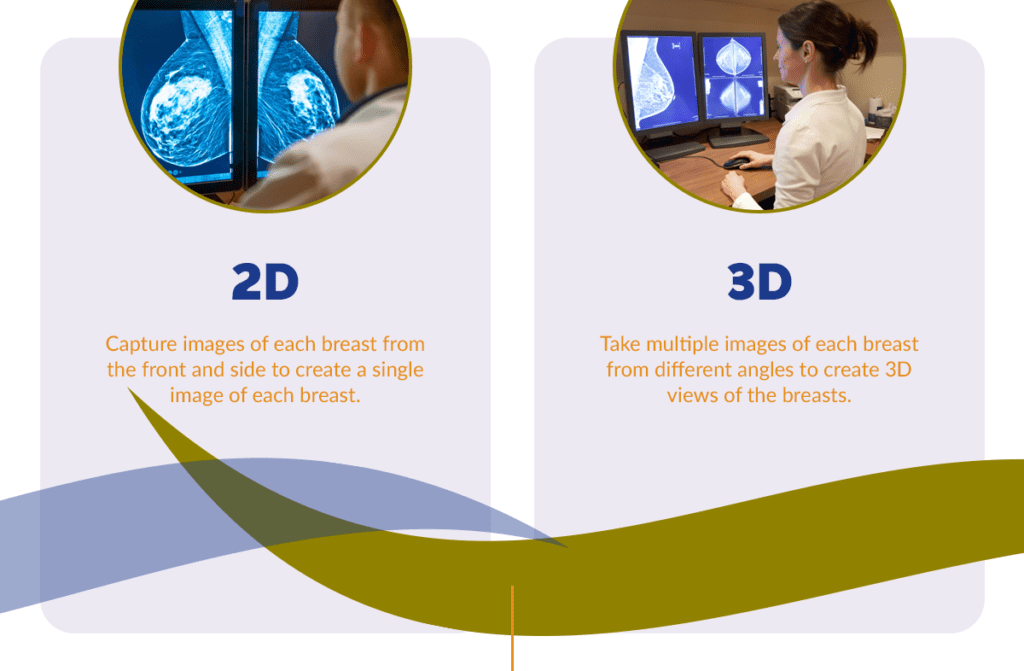 2D

Capture images of each breast from the front and side to create a single image of each breast.

3D

Take multiple images of each breast from different angles to create 3D views of the breasts.